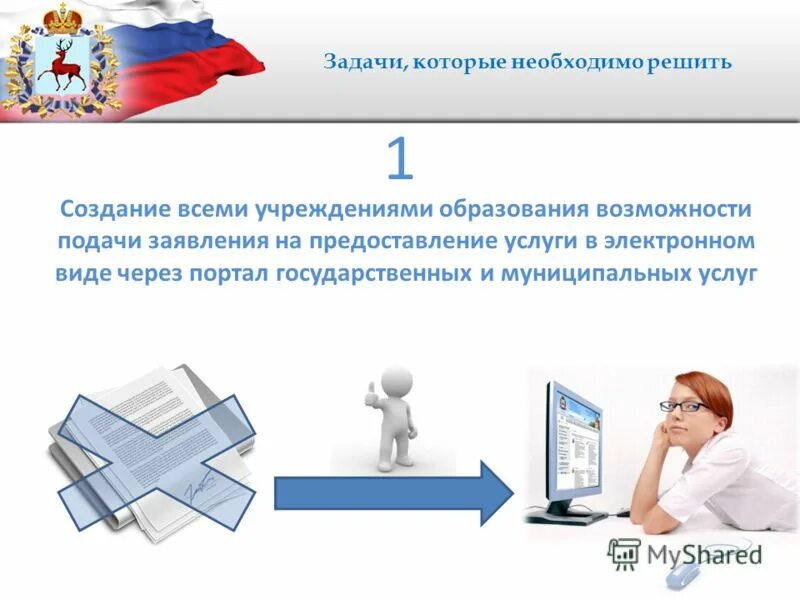 Задачи, которые необходимо решить

1

Создание всеми учреждениями образования возможности подачи заявления на предоставление услуги в электронном виде через портал государственных и муниципальных услуг

MyShared